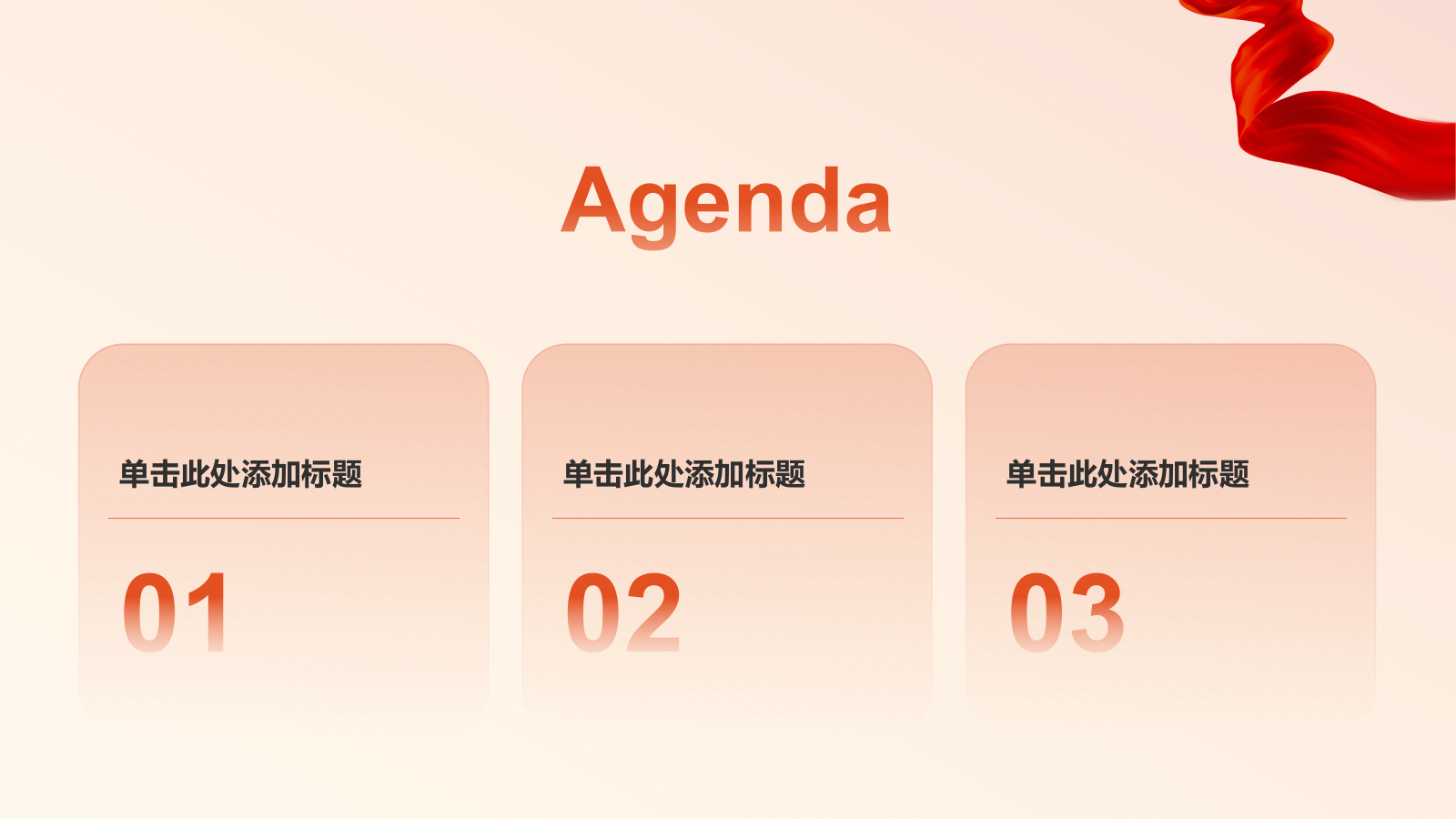 Agenda

单击此处添加标题

01

单击此处添加标题

02

单击此处添加标题

03